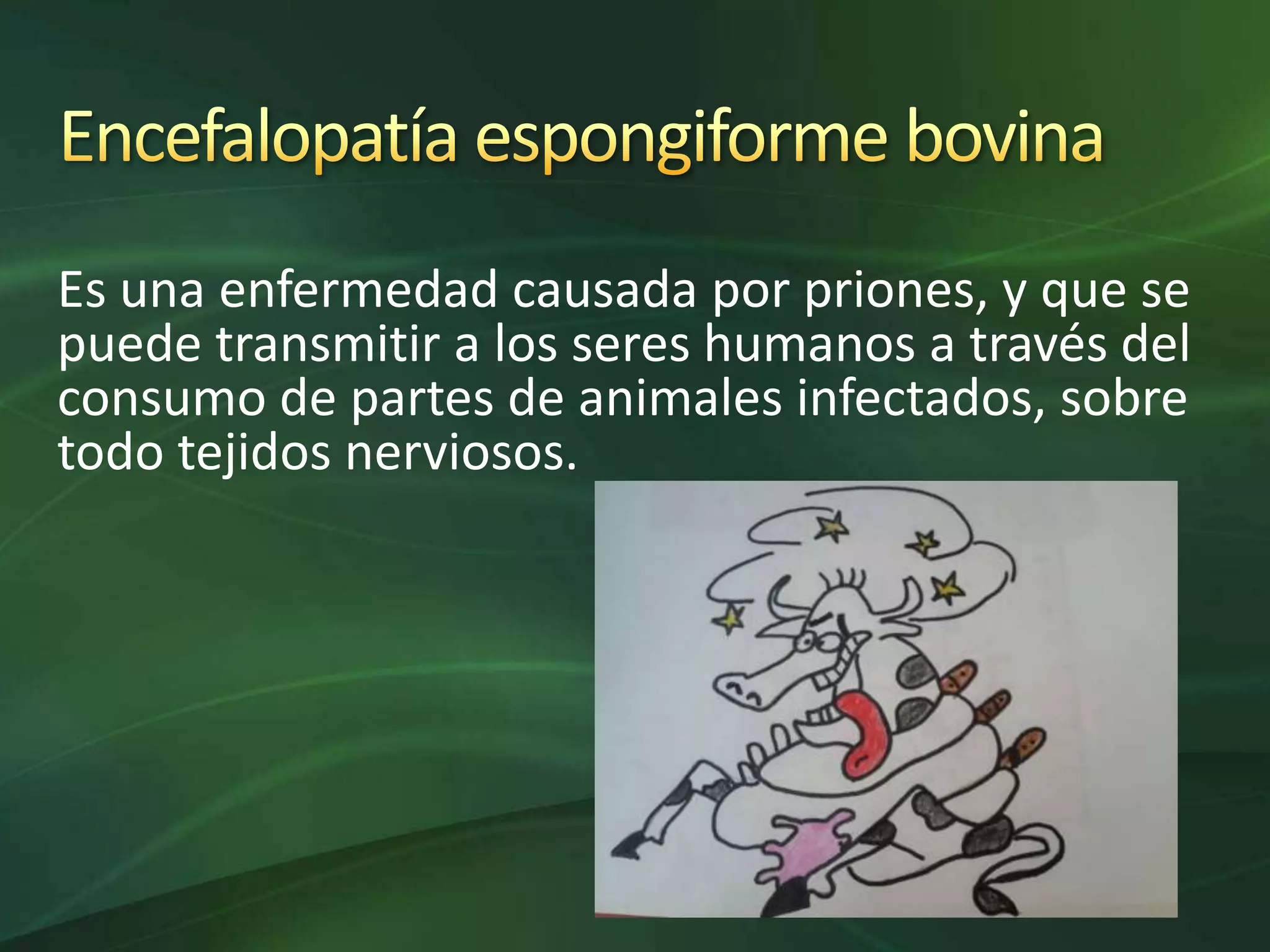 Encefalopatía espongiforme bovina

Es una enfermedad causada por priones, y que se puede transmitir a los seres humanos a través del consumo de partes de animales infectados, sobre todo tejidos nerviosos.